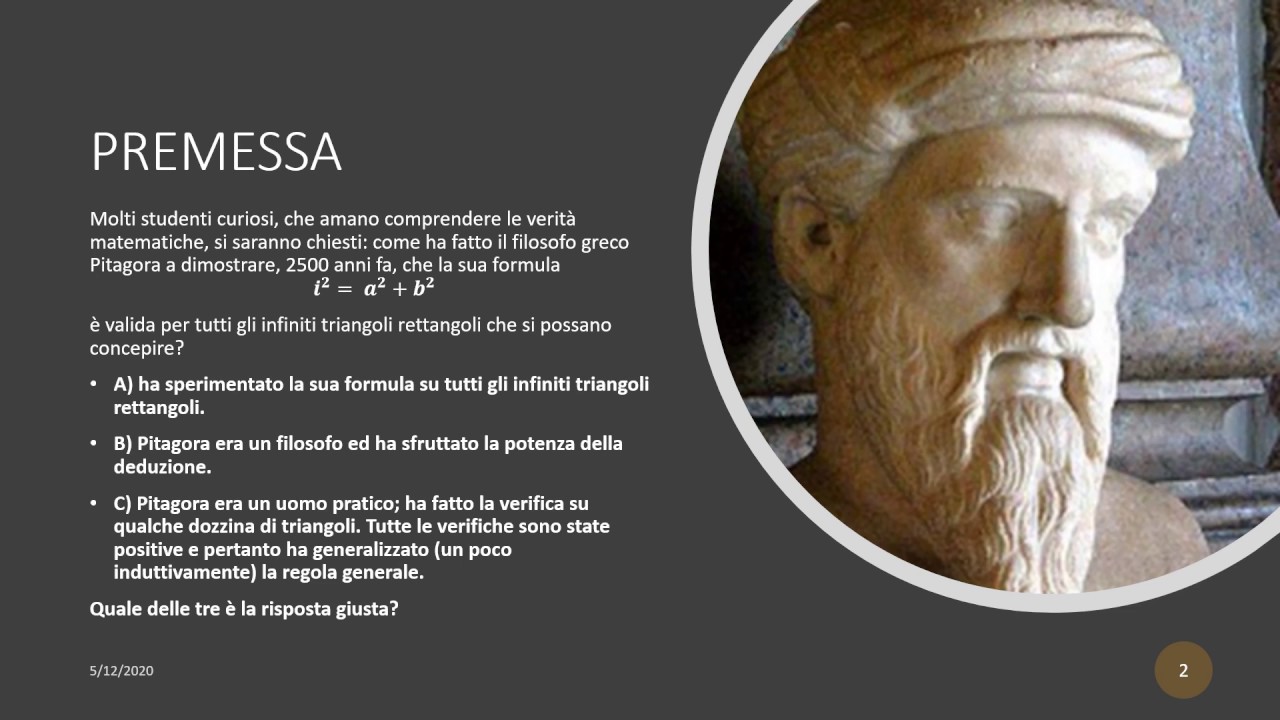 PREMESSA

Molti studenti curiosi, che amano comprendere le verità matematiche, si saranno chiesti: come ha fatto il filosofo greco Pitagora a dimostrare, 2500 anni fa, che la sua formula
$i^2 = a^2 + b^2$
è valida per tutti gli infiniti triangoli rettangoli che si possano concepire?

• A) ha sperimentato la sua formula su tutti gli infiniti triangoli rettangoli.
• B) Pitagora era un filosofo ed ha sfruttato la potenza della deduzione.
• C) Pitagora era un uomo pratico; ha fatto la verifica su qualche dozzina di triangoli. Tutte le verifiche sono state positive e pertanto ha generalizzato (un poco induttivamente) la regola generale.

Quale delle tre è la risposta giusta?

5/12/2020

2